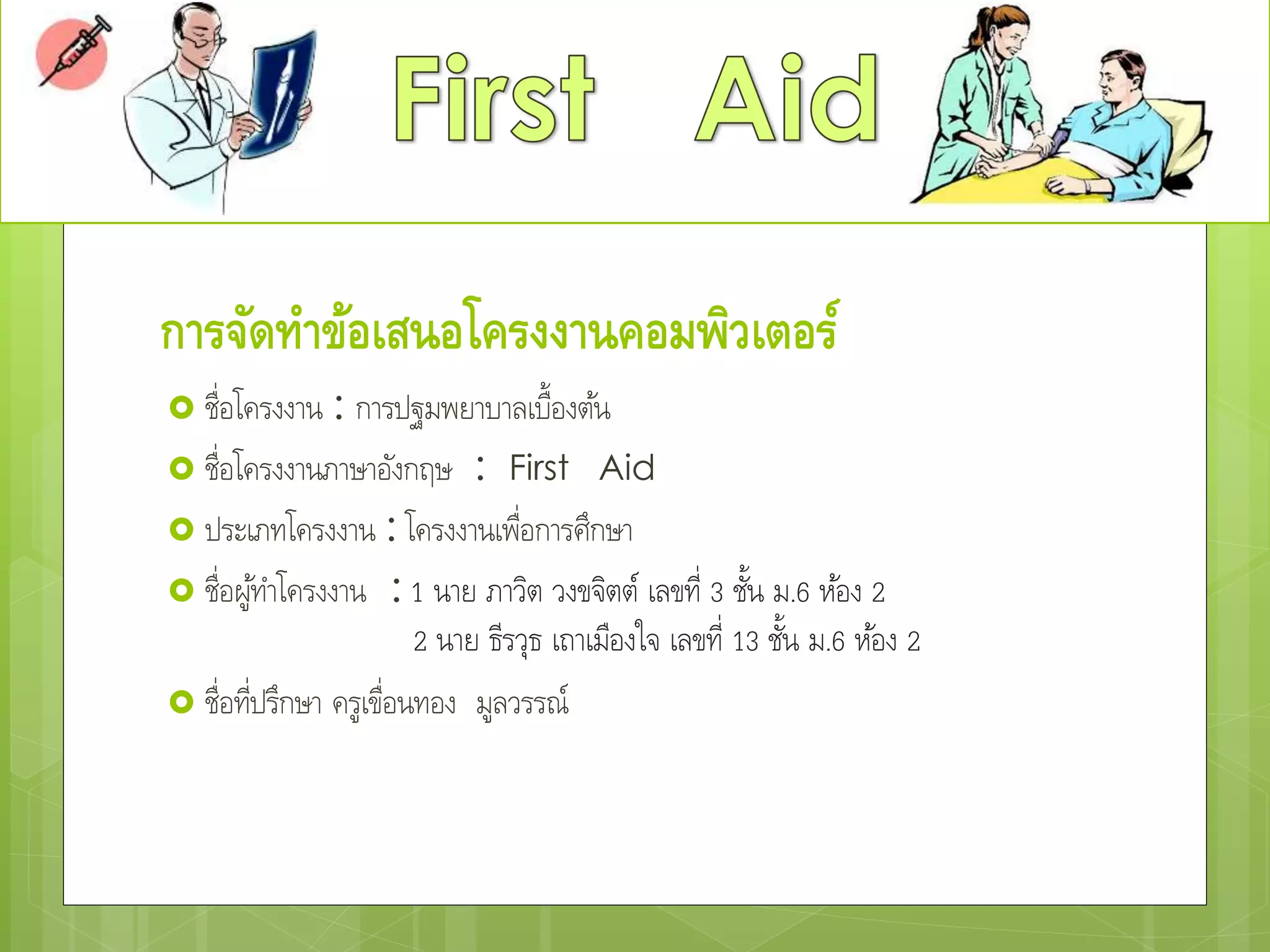 First Aid

การจัดทำข้อเสนอโครงงานคอมพิวเตอร์

ชื่อโครงงาน : การปฐมพยาบาลเบื้องต้น

ชื่อโครงงานภาษาอังกฤษ : First Aid

ประเภทโครงงาน : โครงงานเพื่อการศึกษา

ชื่อผู้ทำโครงงาน : 1 นาย ภาวิต วงขจิตต์ เลขที่ 3 ชั้น ม.6 ห้อง 2
2 นาย ธีรวุธ เถาเมืองใจ เลขที่ 13 ชั้น ม.6 ห้อง 2

ชื่อที่ปรึกษา ครูเขื่อนทอง มูลวรรณ์